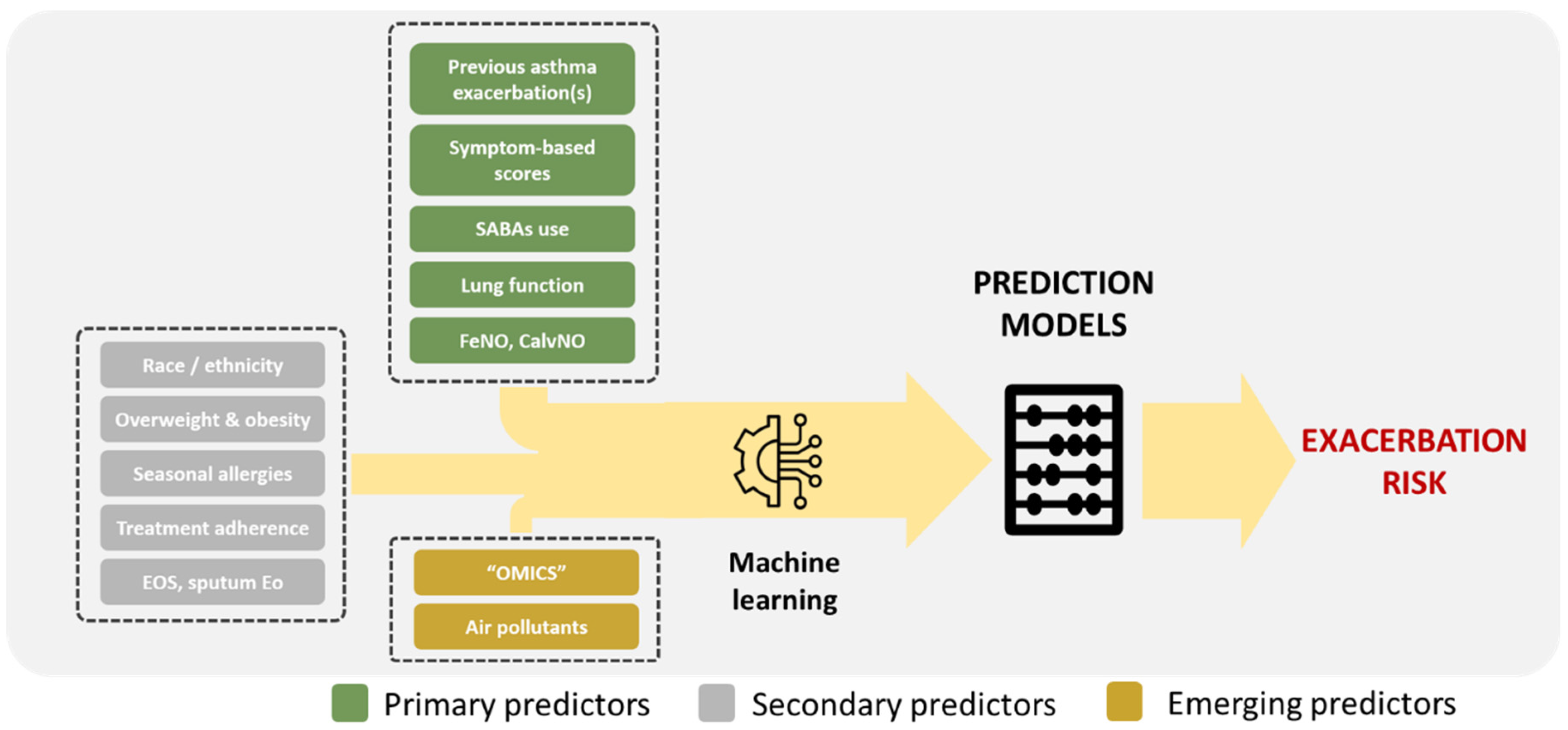 Previous asthma exacerbation(s)

Symptom-based scores

SABAs use

Lung function

FeNO, CalvNO

Race / ethnicity

Overweight & obesity

Seasonal allergies

Treatment adherence

EOS, sputum Eo

"OMICS"

Air pollutants

Machine learning

PREDICTION MODELS

EXACERBATION RISK

Primary predictors Secondary predictors Emerging predictors